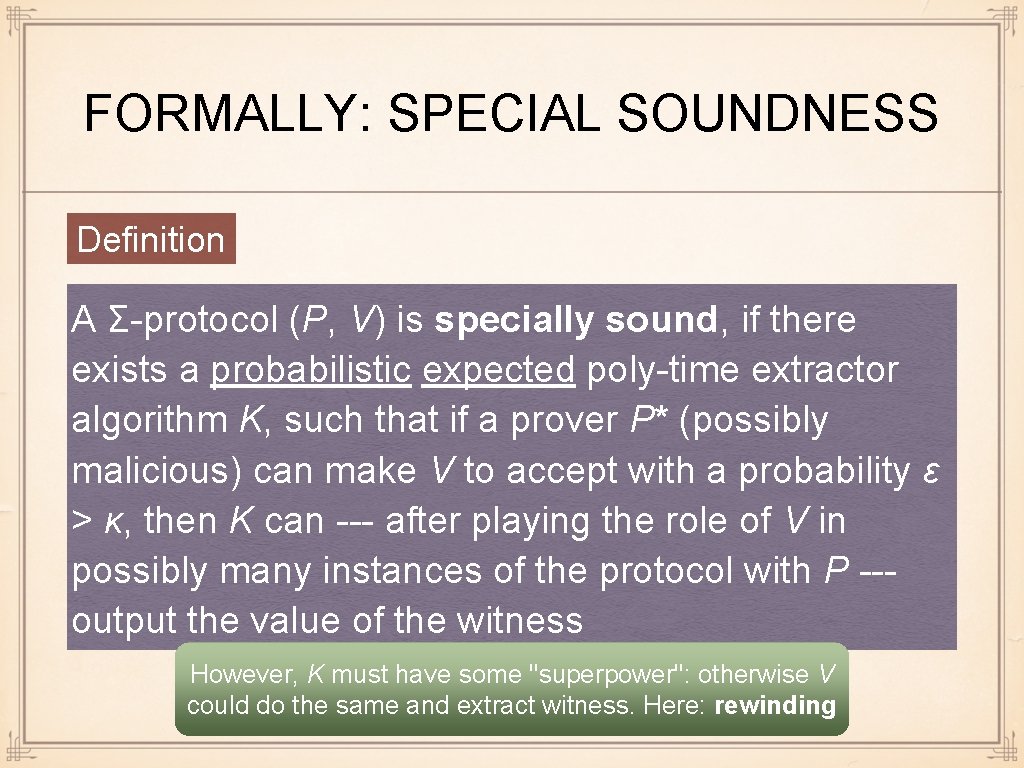 FORMALLY: SPECIAL SOUNDNESS

Definition

A Σ-protocol (P, V) is specially sound, if there exists a probabilistic expected poly-time extractor algorithm K, such that if a prover P* (possibly malicious) can make V to accept with a probability ε > κ, then K can --- after playing the role of V in possibly many instances of the protocol with P --- output the value of the witness

However, K must have some "superpower": otherwise V could do the same and extract witness. Here: rewinding